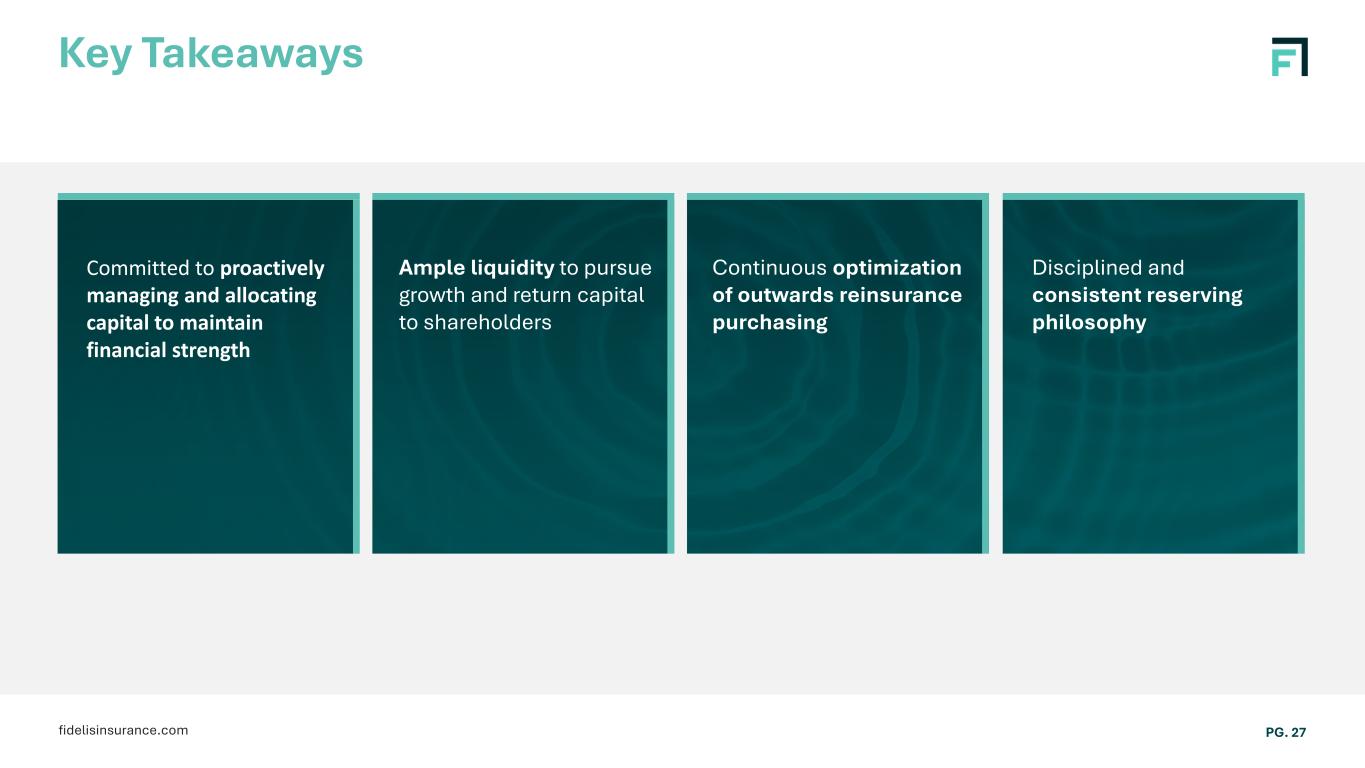 Key Takeaways

Committed to proactively managing and allocating capital to maintain financial strength

Ample liquidity to pursue growth and return capital to shareholders

Continuous optimization of outwards reinsurance purchasing

Disciplined and consistent reserving philosophy

fidelisinsurance.com

PG. 27